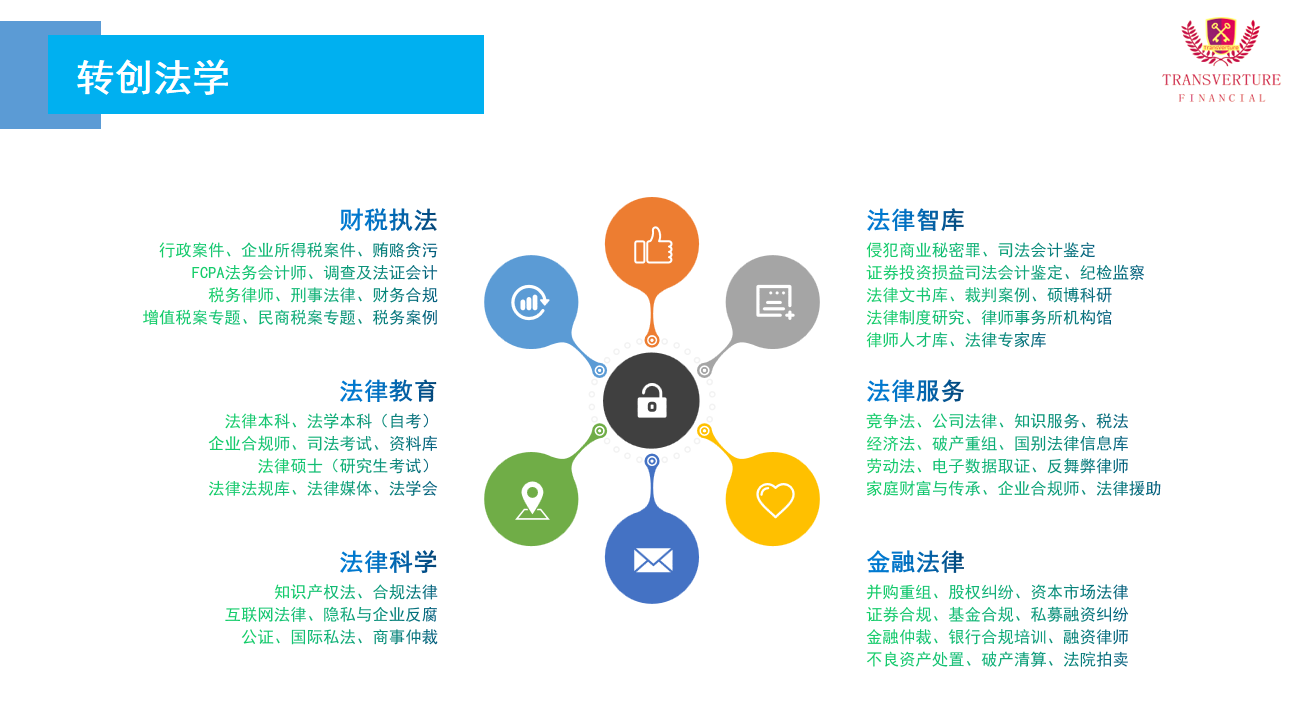 转创法学

TRANSVERTURE
FINANCIAL

财税执法
行政案件、企业所得税案件、贿赂贪污
FCPA法务会计师、调查及法证会计
税务律师、刑事法律、财务合规
增值税案专题、民商税案专题、税务案例

法律教育
法律本科、法学本科（自考）
企业合规师、司法考试、资料库
法律硕士（研究生考试）
法律法规库、法律媒体、法学会

法律科学
知识产权法、合规法律
互联网法律、隐私与企业反腐
公证、国际私法、商事仲裁

法律智库
侵犯商业秘密罪、司法会计鉴定
证券投资损益司法会计鉴定、纪检监察
法律文书库、裁判案例、硕博科研
法律制度研究、律师事务所机构馆
律师人才库、法律专家库

法律服务
竞争法、公司法律、知识服务、税法
经济法、破产重组、国别法律信息库
劳动法、电子数据取证、反舞弊律师
家庭财富与传承、企业合规师、法律援助

金融法律
并购重组、股权纠纷、资本市场法律
证券合规、基金合规、私募融资纠纷
金融仲裁、银行合规培训、融资律师
不良资产处置、破产清算、法院拍卖